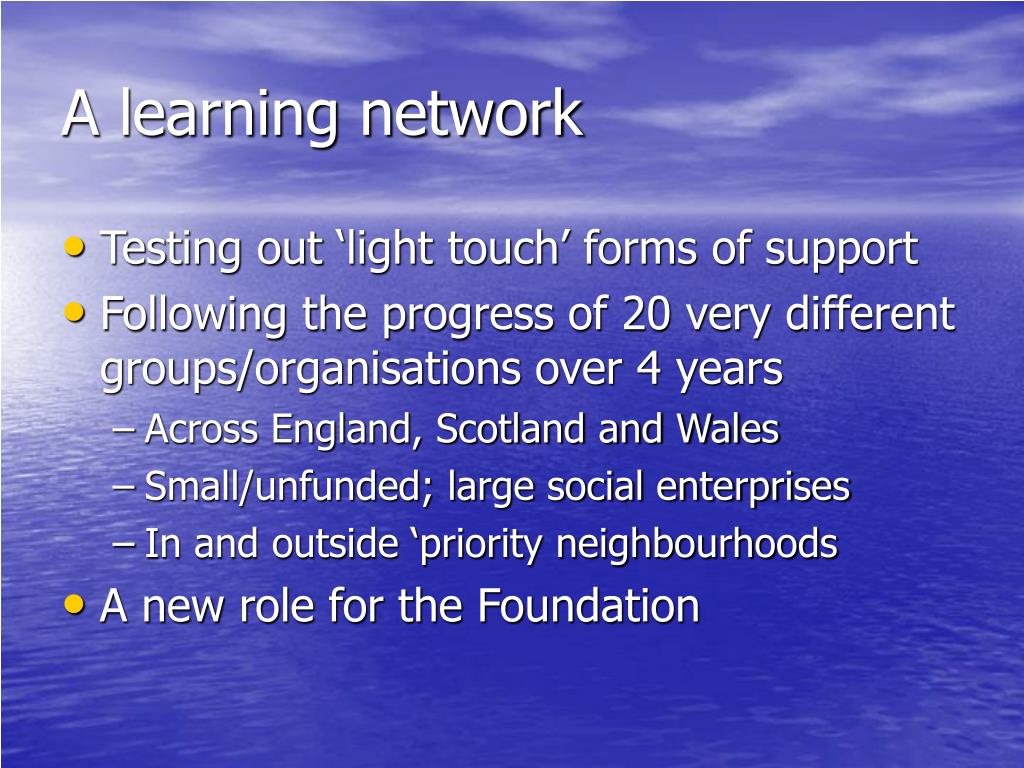 A learning network

• Testing out ‘light touch’ forms of support
• Following the progress of 20 very different groups/organisations over 4 years
– Across England, Scotland and Wales
– Small/unfunded; large social enterprises
– In and outside ‘priority neighbourhoods
• A new role for the Foundation